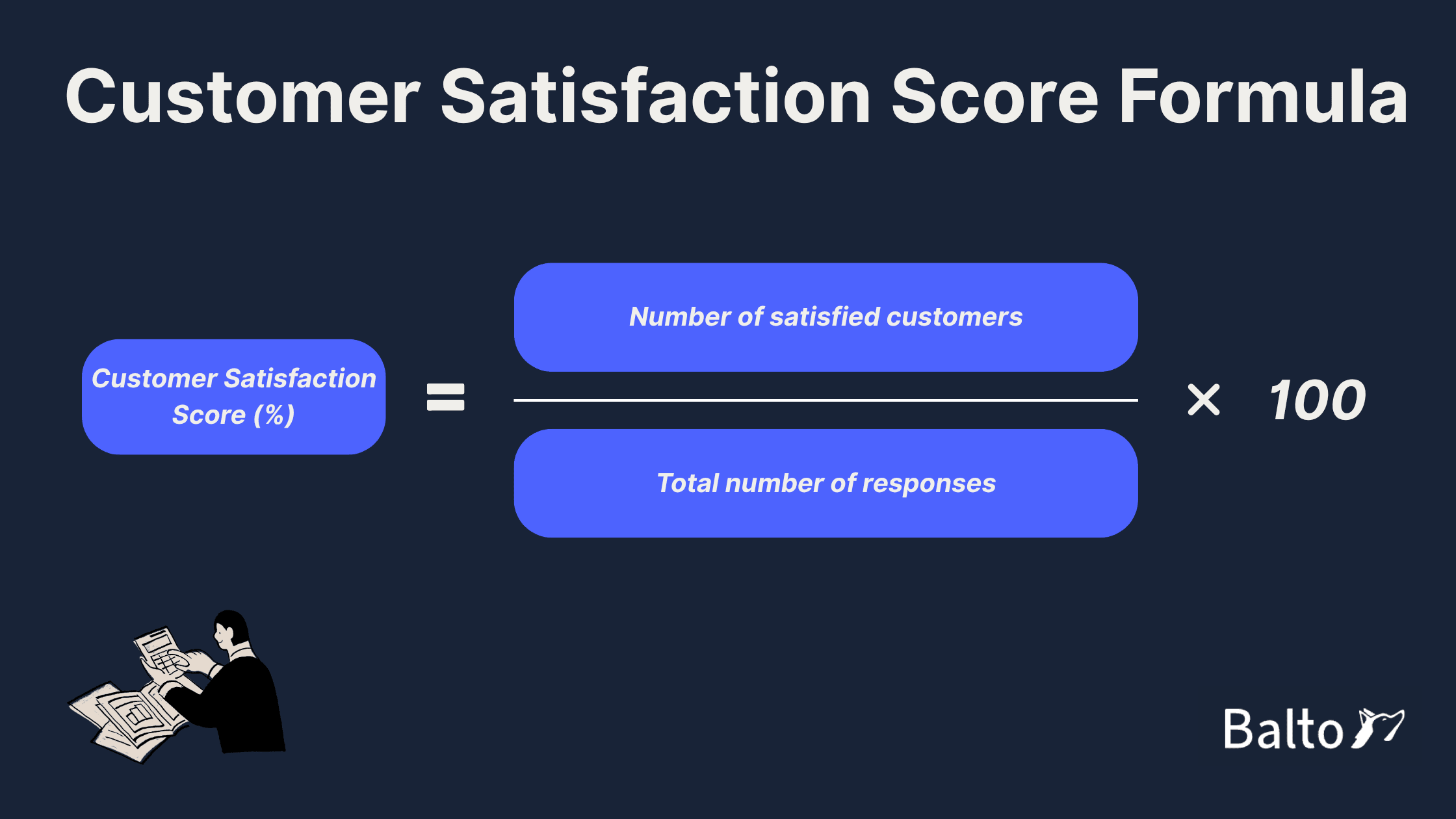 Customer Satisfaction Score Formula

$\text{Customer Satisfaction Score (\%)} = \frac{\text{Number of satisfied customers}}{\text{Total number of responses}} \times 100$

Balto